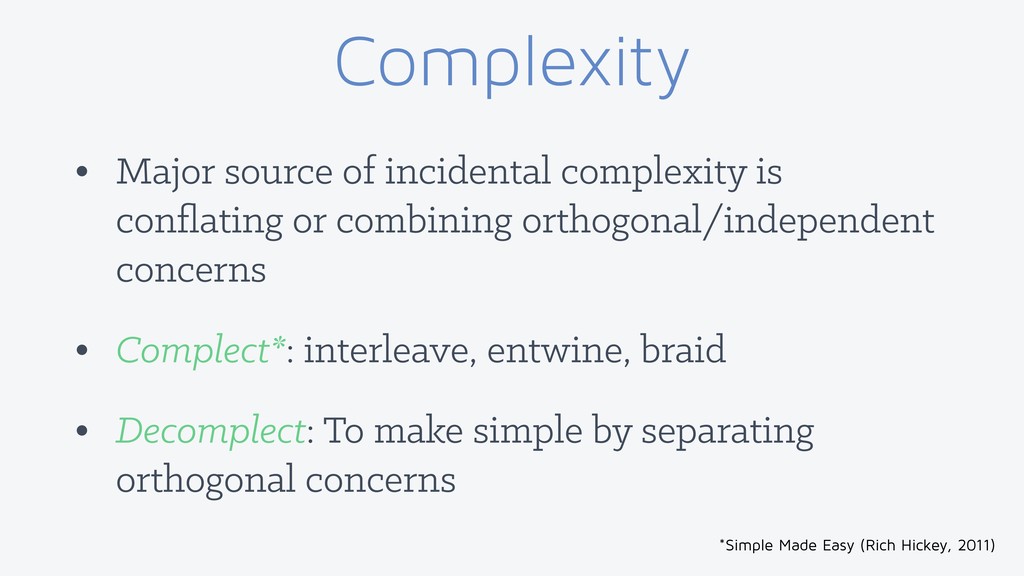 Complexity

• Major source of incidental complexity is conflating or combining orthogonal/independent concerns

• Complect*: interleave, entwine, braid

• Decomplect: To make simple by separating orthogonal concerns

*Simple Made Easy (Rich Hickey, 2011)